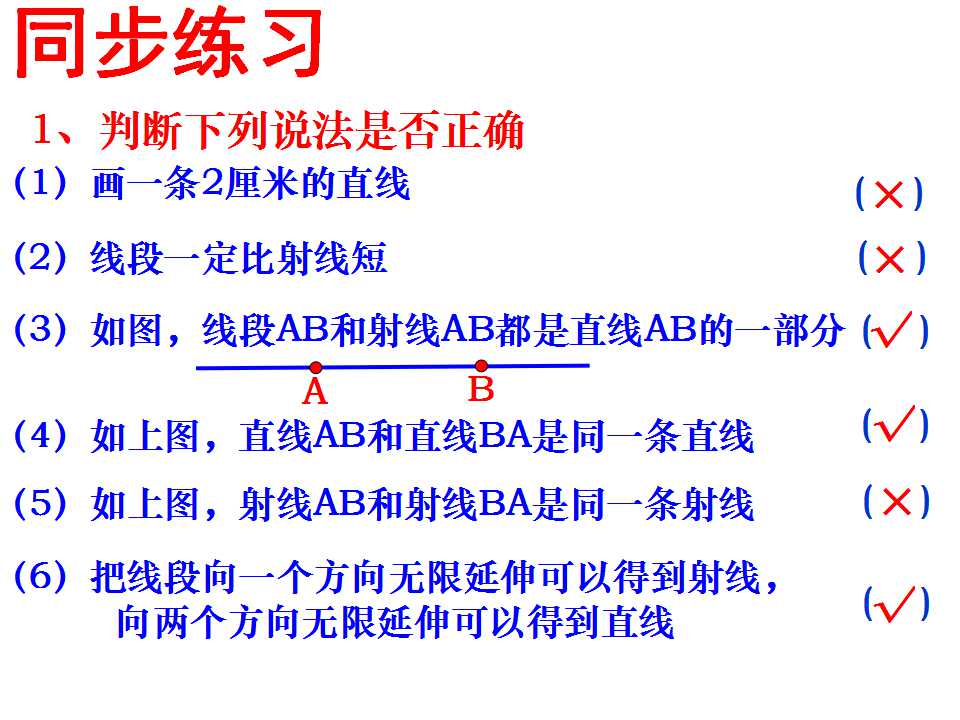 同步练习

1、判断下列说法是否正确

(1) 画一条2厘米的直线 (×)

(2) 线段一定比射线短 (×)

(3) 如图，线段AB和射线AB都是直线AB的一部分 (√)

A B

(4) 如上图，直线AB和直线BA是同一条直线 (√)

(5) 如上图，射线AB和射线BA是同一条射线 (×)

(6) 把线段向一个方向无限延伸可以得到射线，向两个方向无限延伸可以得到直线 (√)